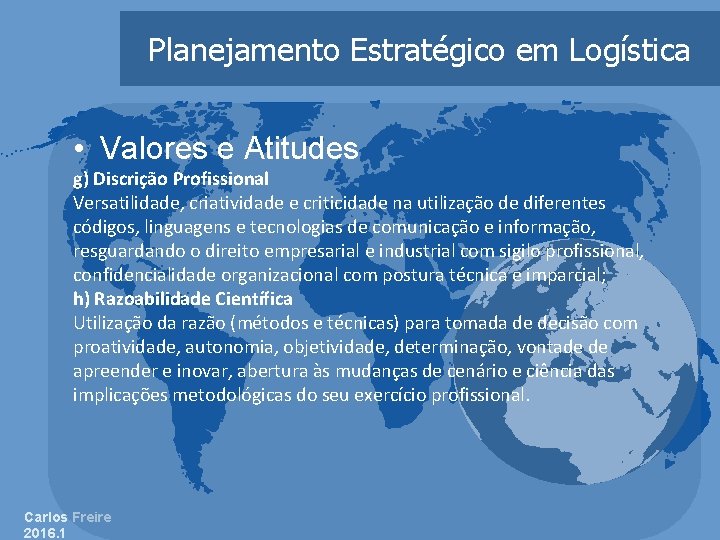 Planejamento Estratégico em Logística

• Valores e Atitudes

g) Discrição Profissional
Versatilidade, criatividade e criticidade na utilização de diferentes códigos, linguagens e tecnologias de comunicação e informação, resguardando o direito empresarial e industrial com sigilo profissional, confidencialidade organizacional com postura técnica e imparcial;
h) Razoabilidade Científica
Utilização da razão (métodos e técnicas) para tomada de decisão com proatividade, autonomia, objetividade, determinação, vontade de apreender e inovar, abertura às mudanças de cenário e ciência das implicações metodológicas do seu exercício profissional.

Carlos Freire
2016.1